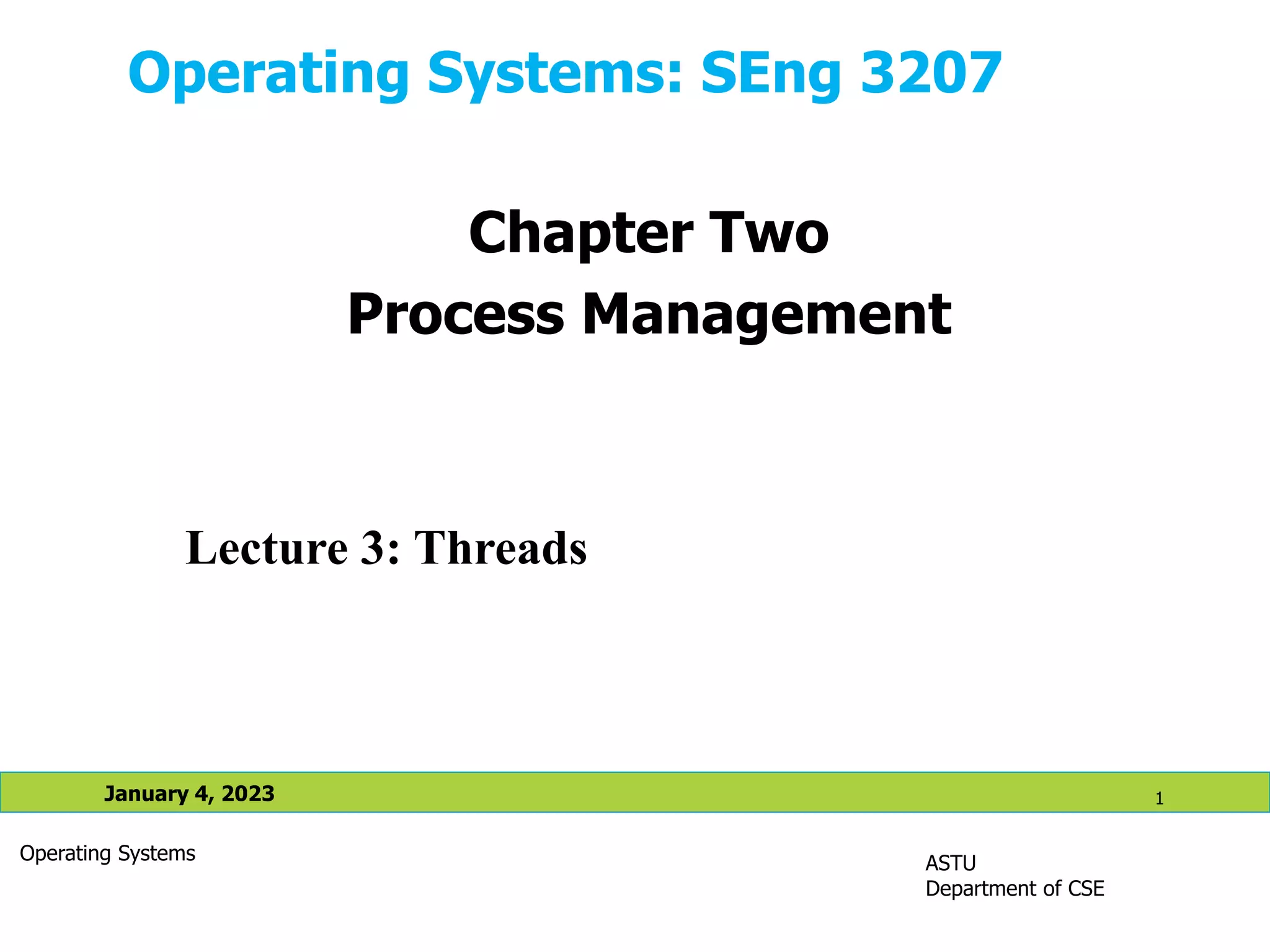 Operating Systems: SEng 3207

Chapter Two
Process Management

Lecture 3: Threads

January 4, 2023

1

Operating Systems

ASTU
Department of CSE